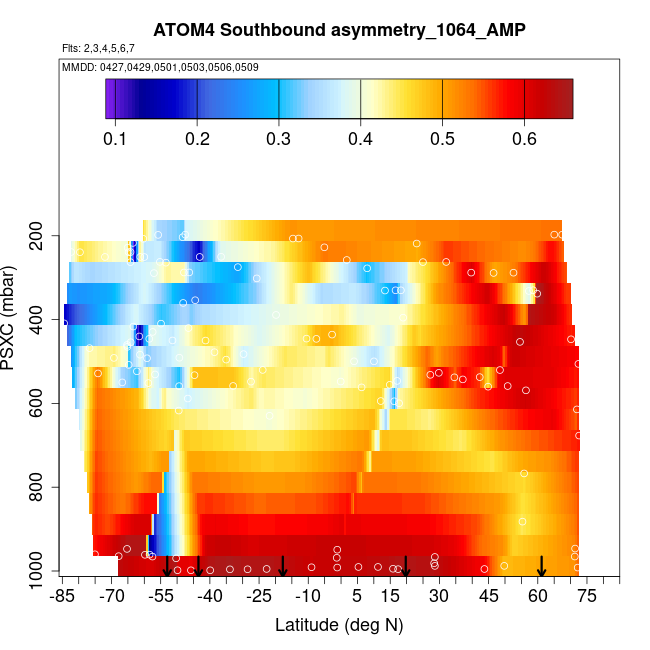 ATOM4 Southbound asymmetry_1064_AMP

Flts: 2,3,4,5,6,7

MMDD: 0427,0429,0501,0503,0506,0509

0.1 0.2 0.3 0.4 0.5 0.6

PSXC (mbar)

200
400
600
800
1000

-85 -70 -55 -40 -25 -10 5 15 30 45 60 75

Latitude (deg N)